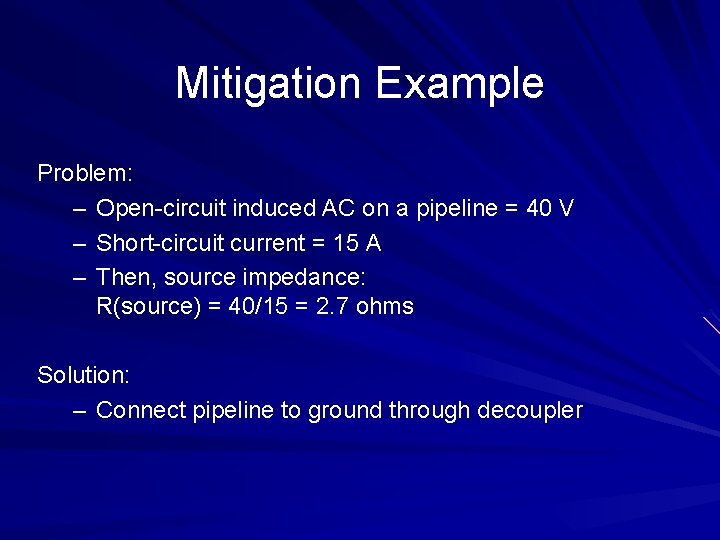 Mitigation Example

Problem:

– Open-circuit induced AC on a pipeline = 40 V
– Short-circuit current = 15 A
– Then, source impedance: R(source) = 40/15 = 2.7 ohms

Solution:

– Connect pipeline to ground through decoupler